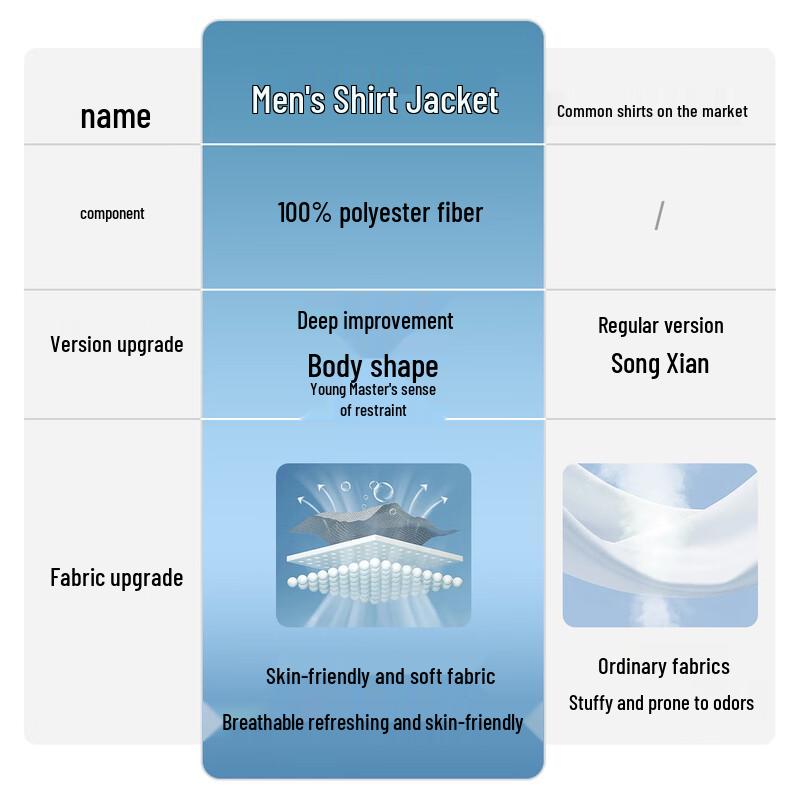 | name | Men's Shirt Jacket | Common shirts on the market |
|---|---|---|
| component | 100% polyester fiber | / |
| Version upgrade | Deep improvement Body shape Young Master's sense of restraint | Regular version Song Xian |
| Fabric upgrade | Skin-friendly and soft fabric Breathable refreshing and skin-friendly | Ordinary fabrics Stuffy and prone to odors |